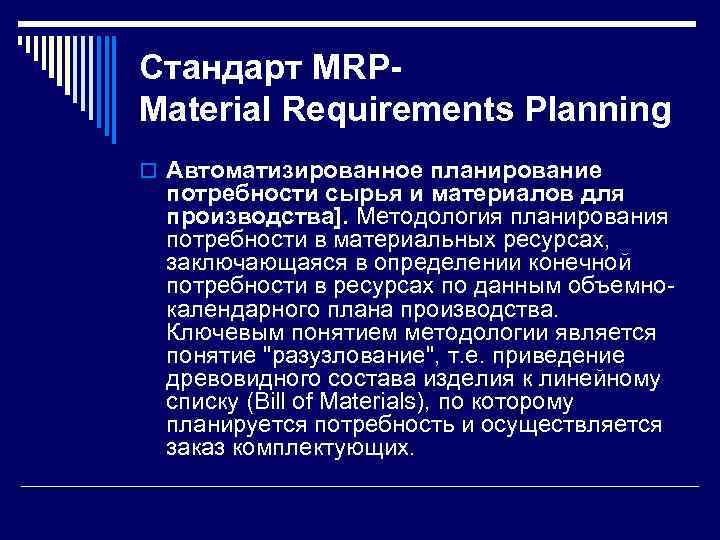 Стандарт MRP-
Material Requirements Planning

Автоматизированное планирование потребности сырья и материалов для производства]. Методология планирования потребности в материальных ресурсах, заключающаяся в определении конечной потребности в ресурсах по данным объемно-календарного плана производства. Ключевым понятием методологии является понятие "разузлование", т.е. приведение древовидного состава изделия к линейному списку (Bill of Materials), по которому планируется потребность и осуществляется заказ комплектующих.